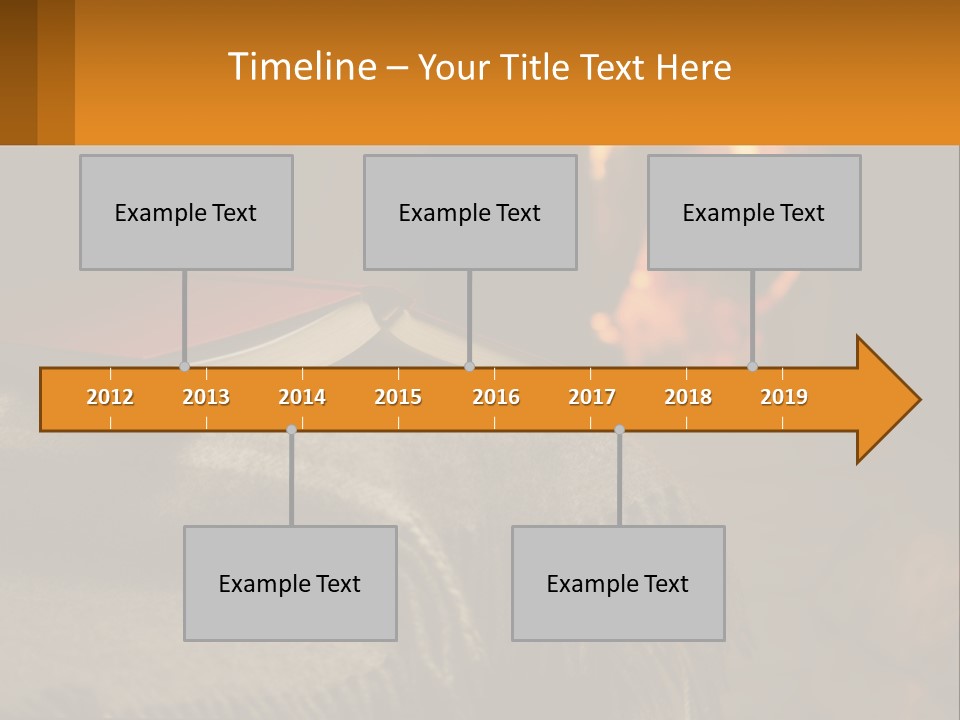 Timeline – Your Title Text Here

Example Text

Example Text

Example Text

2012 2013 2014 2015 2016 2017 2018 2019

Example Text

Example Text